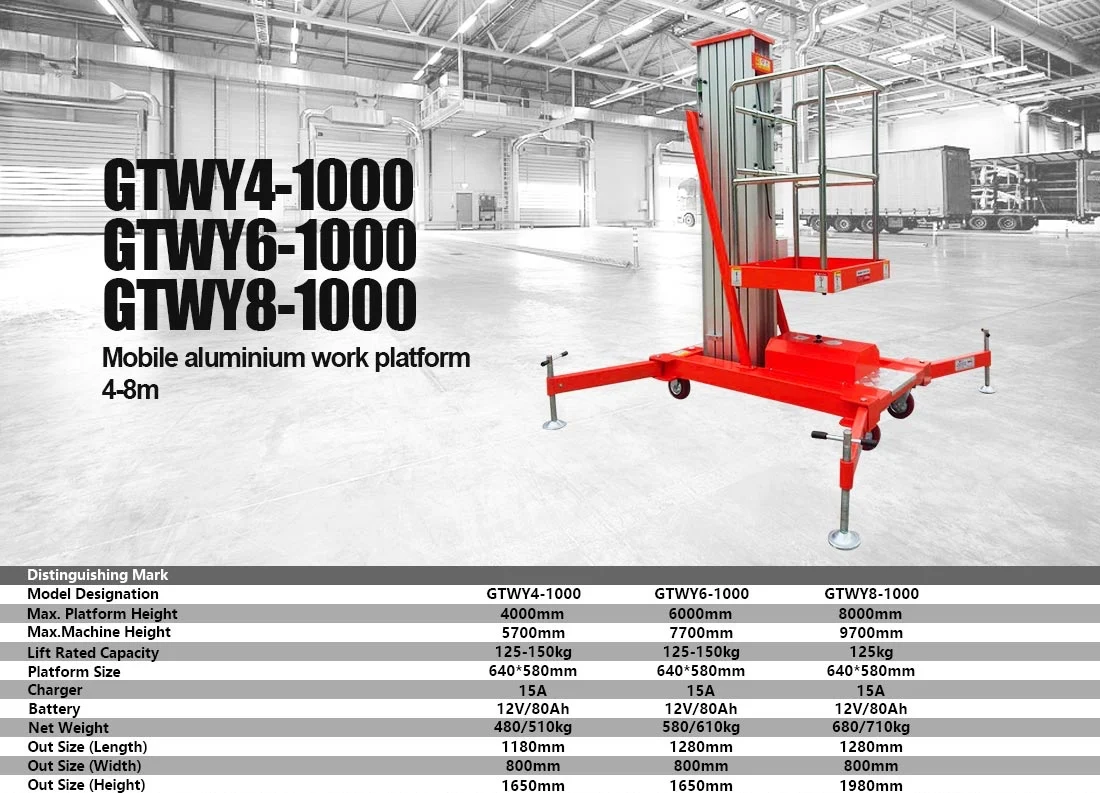 GTWY4-1000
GTWY6-1000
GTWY8-1000

Mobile aluminium work platform 4-8m

| Distinguishing Mark | | | |
|---|---|---|---|
| Model Designation | GTWY4-1000 | GTWY6-1000 | GTWY8-1000 |
| Max. Platform Height | 4000mm | 6000mm | 8000mm |
| Max.Machine Height | 5700mm | 7700mm | 9700mm |
| Lift Rated Capacity | 125-150kg | 125-150kg | 125kg |
| Platform Size | 640*580mm | 640*580mm | 640*580mm |
| Charger | 15A | 15A | 15A |
| Battery | 12V/80Ah | 12V/80Ah | 12V/80Ah |
| Net Weight | 480/510kg | 580/610kg | 680/710kg |
| Out Size (Length) | 1180mm | 1280mm | 1280mm |
| Out Size (Width) | 800mm | 800mm | 800mm |
| Out Size (Height) | 1650mm | 1650mm | 1980mm |